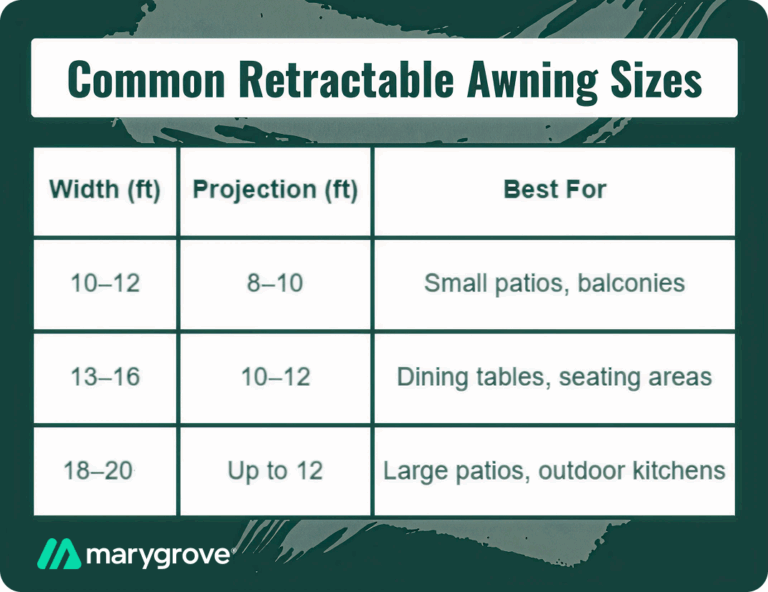 Common Retractable Awning Sizes

| Width (ft) | Projection (ft) | Best For |
|---|---|---|
| 10–12 | 8–10 | Small patios, balconies |
| 13–16 | 10–12 | Dining tables, seating areas |
| 18–20 | Up to 12 | Large patios, outdoor kitchens |

marygrove